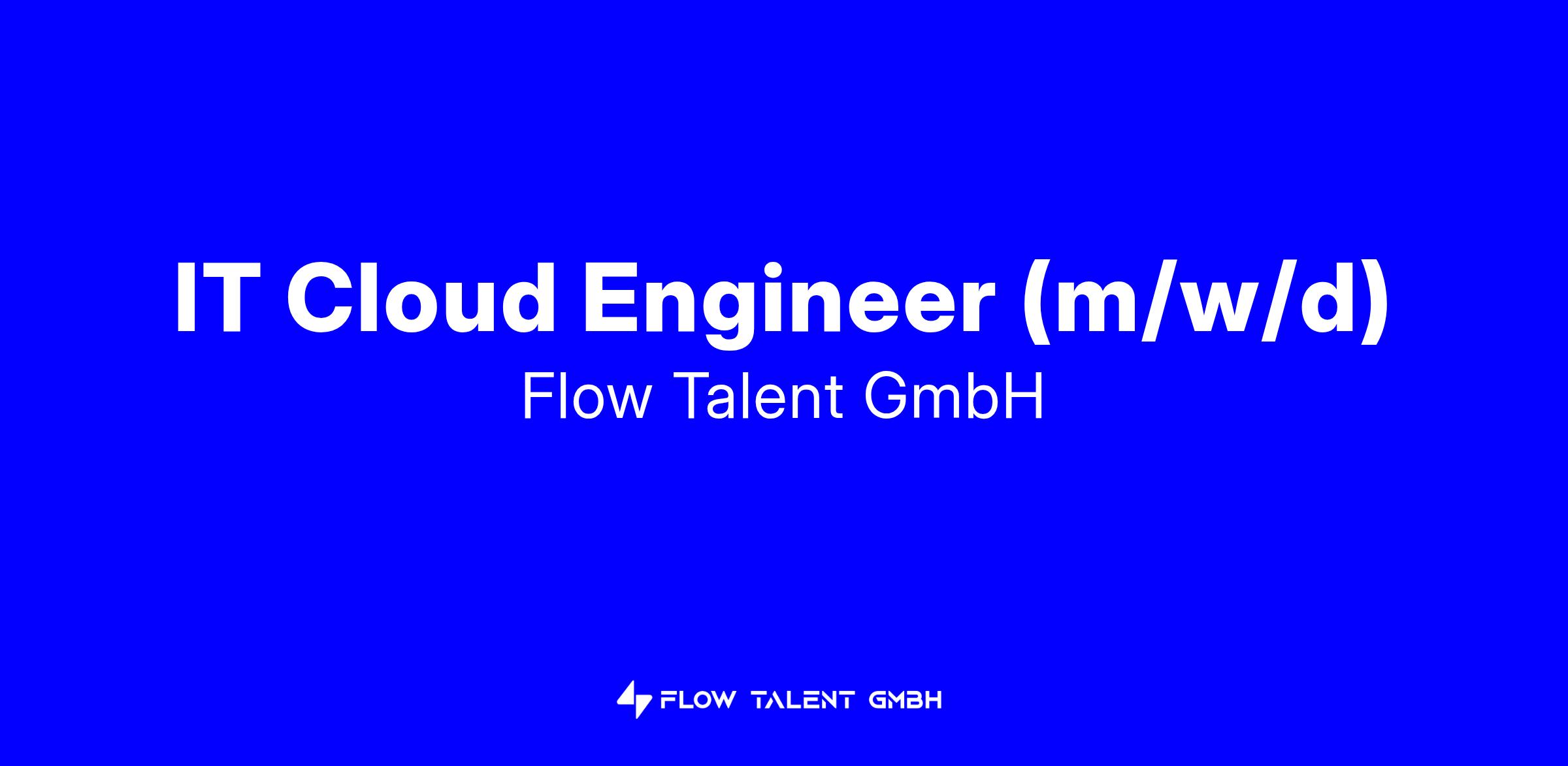 IT Cloud Engineer (m/w/d)
Flow Talent GmbH

FLOW TALENT GMBH